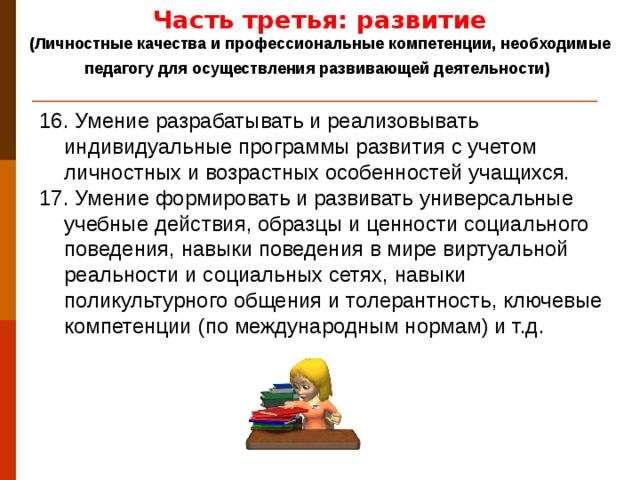 Часть третья: развитие
(Личностные качества и профессиональные компетенции, необходимые педагогу для осуществления развивающей деятельности)

16. Умение разрабатывать и реализовывать индивидуальные программы развития с учетом личностных и возрастных особенностей учащихся.
17. Умение формировать и развивать универсальные учебные действия, образцы и ценности социального поведения, навыки поведения в мире виртуальной реальности и социальных сетях, навыки поликультурного общения и толерантность, ключевые компетенции (по международным нормам) и т.д.